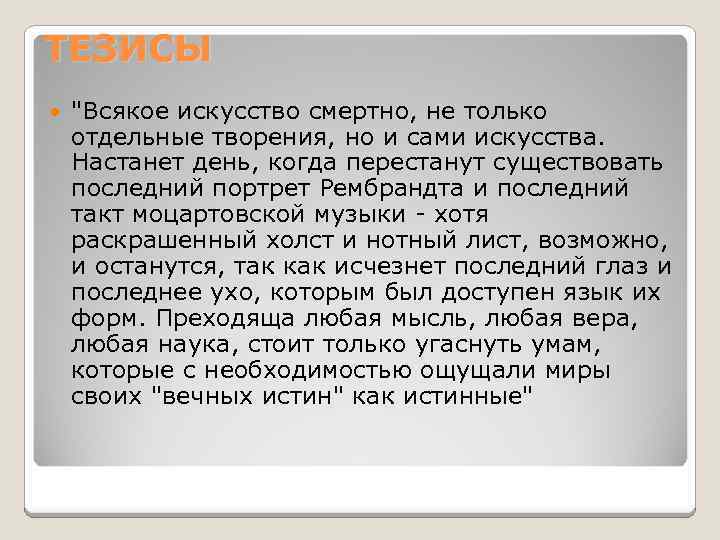 ТЕЗИСЫ

"Всякое искусство смертно, не только отдельные творения, но и сами искусства. Настанет день, когда перестанут существовать последний портрет Рембрандта и последний такт моцартовской музыки - хотя раскрашенный холст и нотный лист, возможно, и останутся, так как исчезнет последний глаз и последнее ухо, которым был доступен язык их форм. Преходяща любая мысль, любая вера, любая наука, стоит только угаснуть умам, которые с необходимостью ощущали миры своих "вечных истин" как истинные"